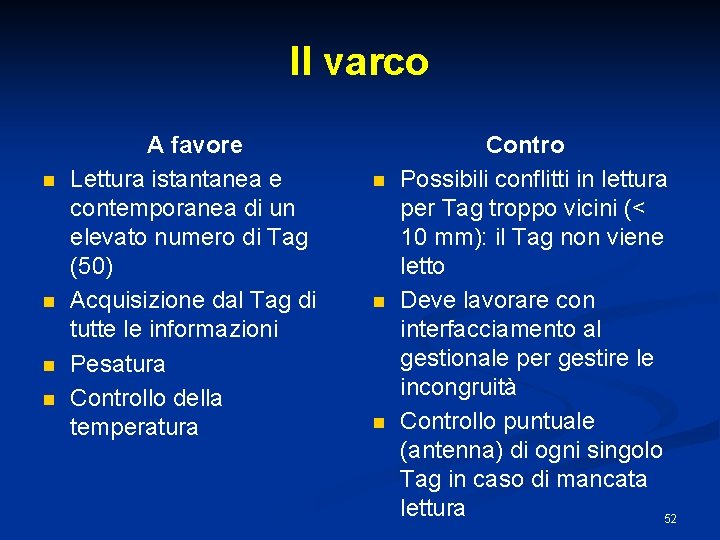 Il varco

A favore

- Lettura istantanea e contemporanea di un elevato numero di Tag (50)
- Acquisizione dal Tag di tutte le informazioni
- Pesatura
- Controllo della temperatura

Contro

- Possibili conflitti in lettura per Tag troppo vicini (< 10 mm): il Tag non viene letto
- Deve lavorare con interfacciamento al gestionale per gestire le incongruità
- Controllo puntuale (antenna) di ogni singolo Tag in caso di mancata lettura

52